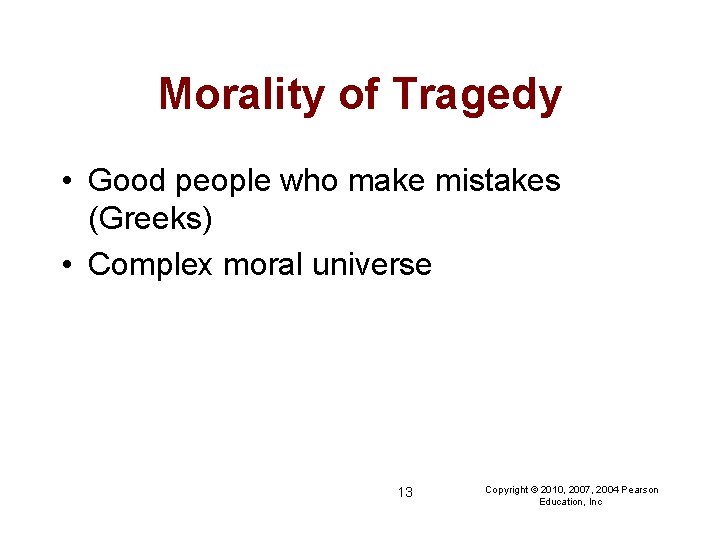 Morality of Tragedy

• Good people who make mistakes (Greeks)
• Complex moral universe

13

Copyright © 2010, 2007, 2004 Pearson Education, Inc